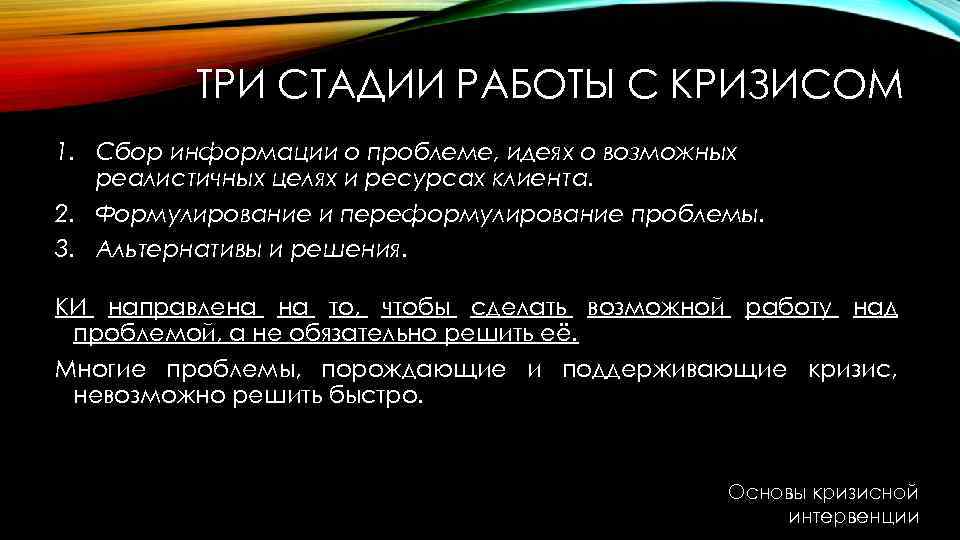 ТРИ СТАДИИ РАБОТЫ С КРИЗИСОМ

1. Сбор информации о проблеме, идеях о возможных реалистичных целях и ресурсах клиента.
2. Формулирование и переформулирование проблемы.
3. Альтернативы и решения.

КИ направлена на то, чтобы сделать возможной работу над проблемой, а не обязательно решить её.

Многие проблемы, порождающие и поддерживающие кризис, невозможно решить быстро.

Основы кризисной интервенции